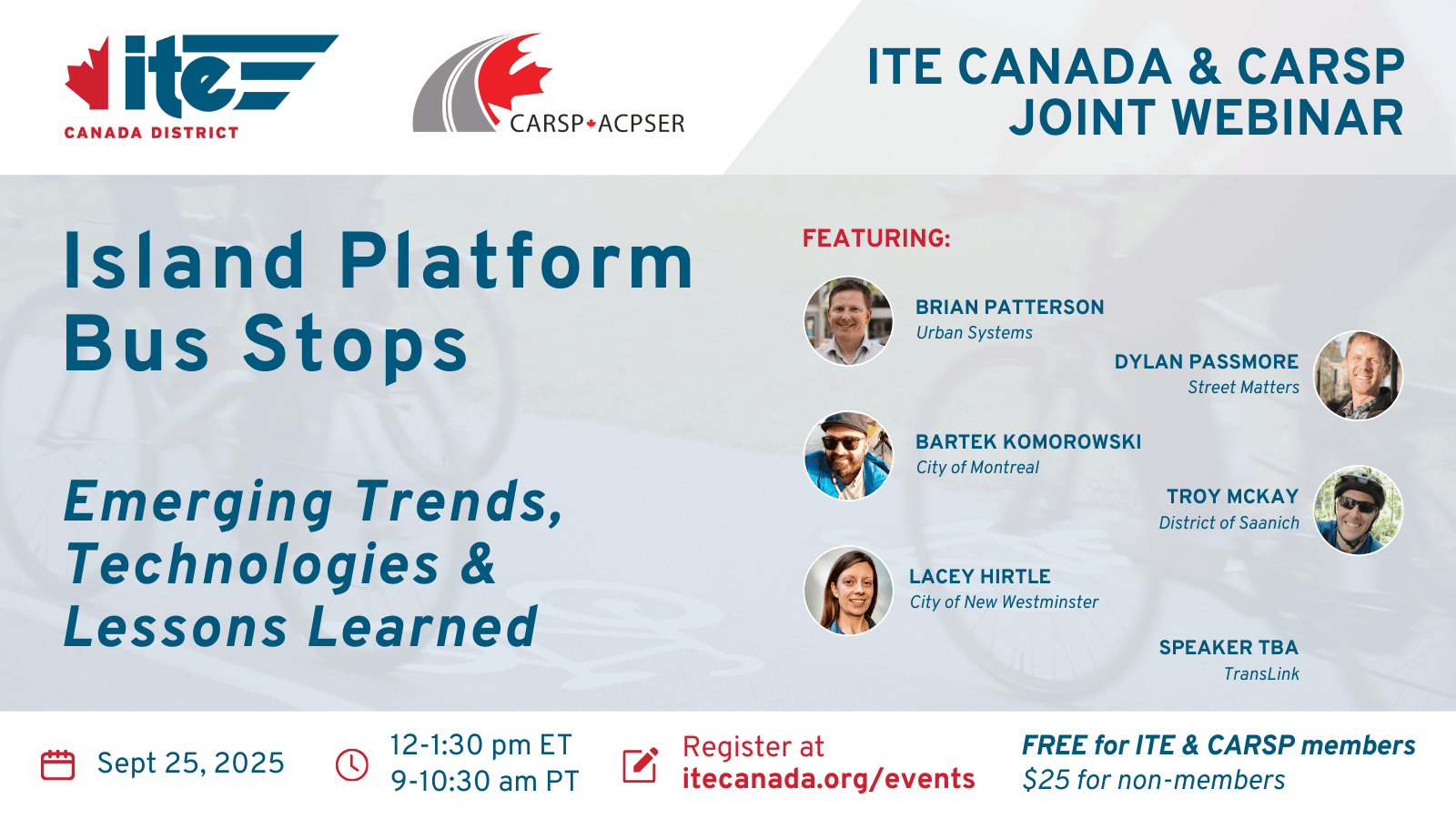 ite
CANADA DISTRICT

CARSP ACPSER

ITE CANADA & CARSP JOINT WEBINAR

Island Platform Bus Stops

Emerging Trends, Technologies & Lessons Learned

FEATURING:

BRIAN PATTERSON
Urban Systems

DYLAN PASSMORE
Street Matters

BARTEK KOMOROWSKI
City of Montreal

TROY MCKAY
District of Saanich

LACEY HIRTLE
City of New Westminster

SPEAKER TBA
TransLink

Sept 25, 2025

12-1:30 pm ET
9-10:30 am PT

Register at
itecanada.org/events

FREE for ITE & CARSP members
$25 for non-members